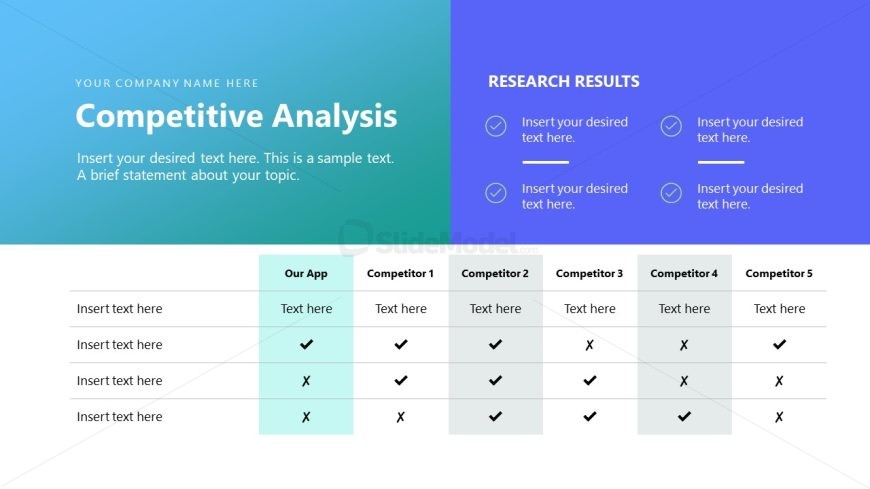 YOUR COMPANY NAME HERE

Competitive Analysis

Insert your desired text here. This is a sample text. A brief statement about your topic.

RESEARCH RESULTS

Insert your desired text here.

Insert your desired text here.

Insert your desired text here.

Insert your desired text here.

SlideModel.com

| | Our App | Competitor 1 | Competitor 2 | Competitor 3 | Competitor 4 | Competitor 5 |
|---|---|---|---|---|---|---|
| Insert text here | Text here | Text here | Text here | Text here | Text here | Text here |
| Insert text here | ✔ | ✔ | ✔ | ✗ | ✗ | ✔ |
| Insert text here | ✗ | ✔ | ✔ | ✔ | ✗ | ✗ |
| Insert text here | ✗ | ✗ | ✔ | ✔ | ✔ | ✗ |